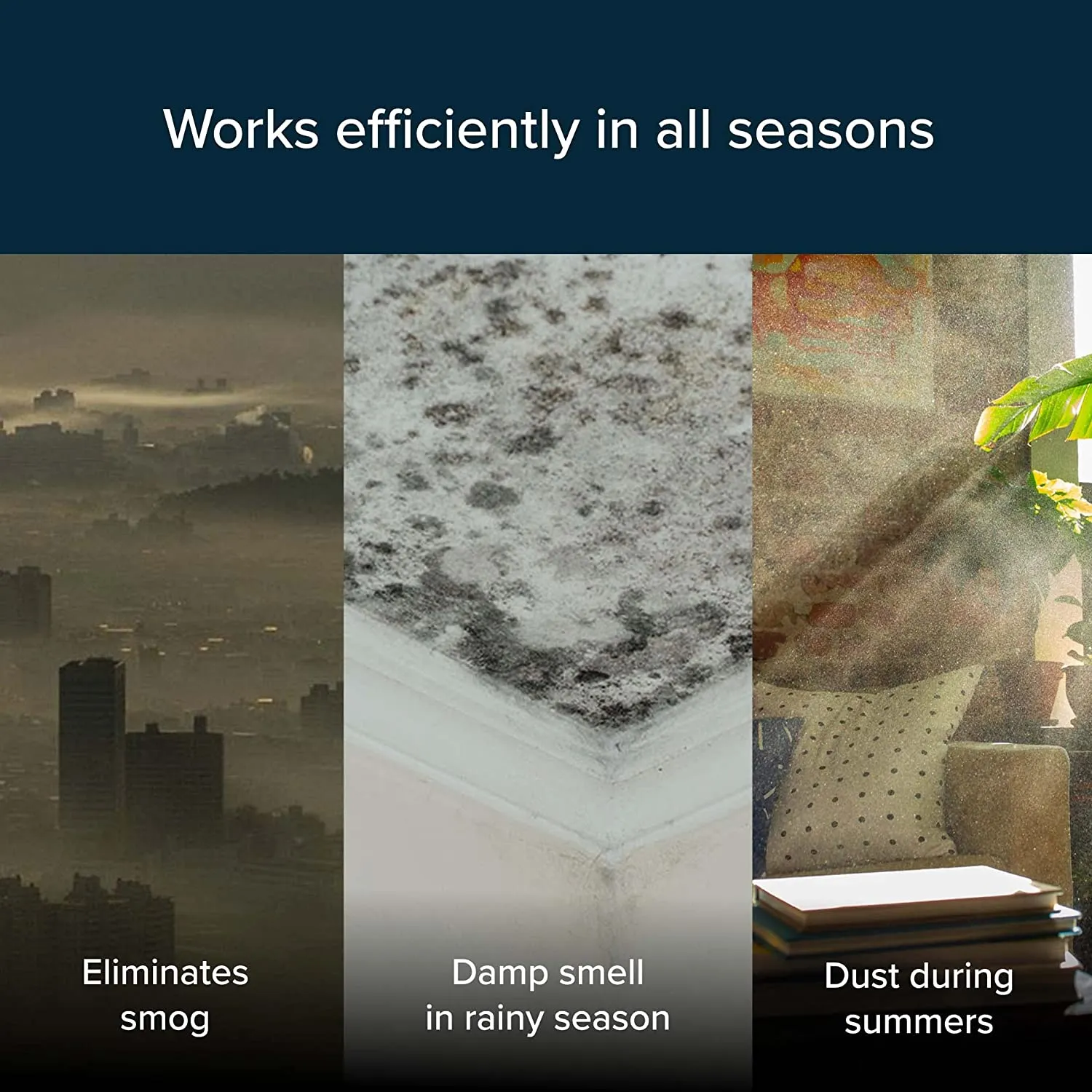 Works efficiently in all seasons

Eliminates smog

Damp smell in rainy season

Dust during summers